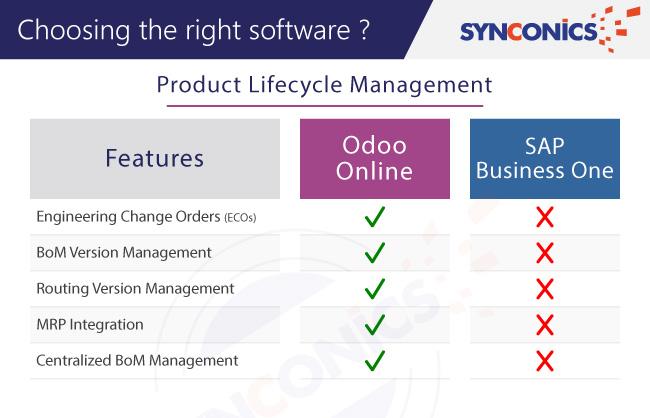 Choosing the right software ?

SYNCONICS

Product Lifecycle Management

| Features | Odoo Online | SAP Business One |
|---|---|---|
| Engineering Change Orders (ECOs) | ✓ | ✗ |
| BoM Version Management | ✓ | ✗ |
| Routing Version Management | ✓ | ✗ |
| MRP Integration | ✓ | ✗ |
| Centralized BoM Management | ✓ | ✗ |

SYNCONICS